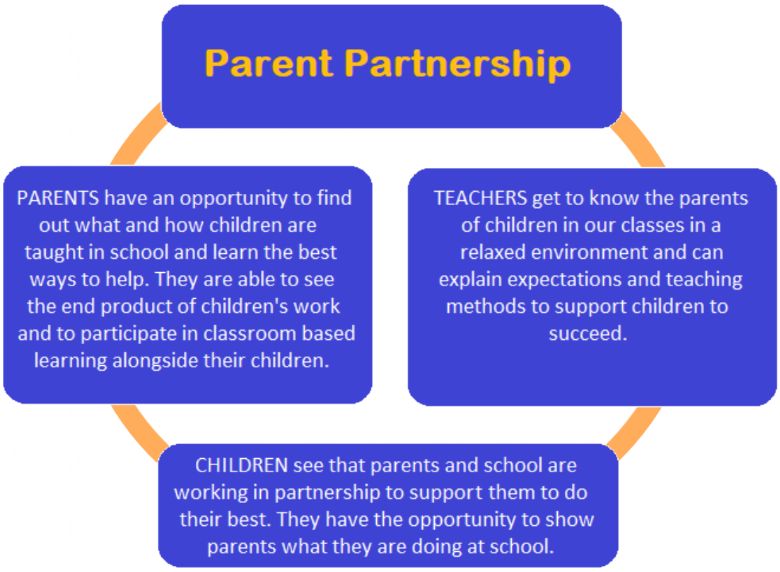 Parent Partnership

PARENTS have an opportunity to find out what and how children are taught in school and learn the best ways to help. They are able to see the end product of children's work and to participate in classroom based learning alongside their children.

TEACHERS get to know the parents of children in our classes in a relaxed environment and can explain expectations and teaching methods to support children to succeed.

CHILDREN see that parents and school are working in partnership to support them to do their best. They have the opportunity to show parents what they are doing at school.